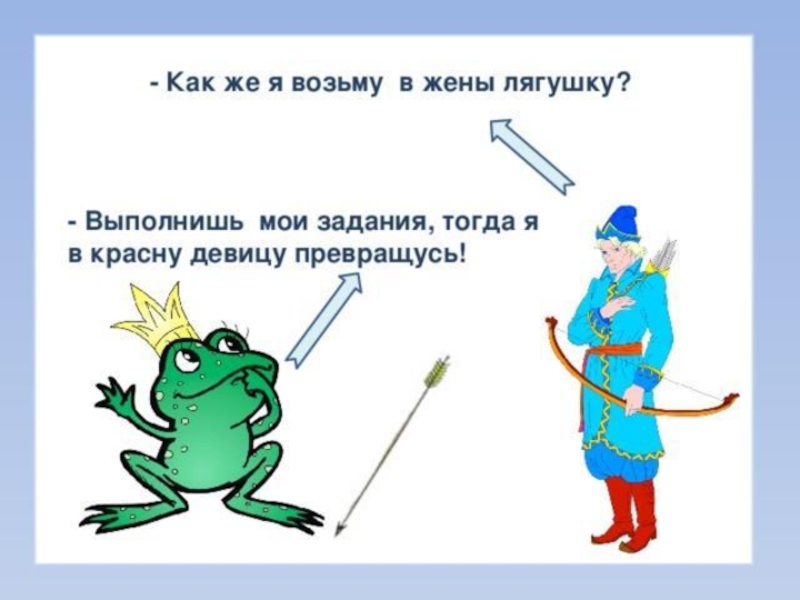 - Как же я возьму в жены лягушку?

- Выполнишь мои задания, тогда я в красну девицу превращусь!